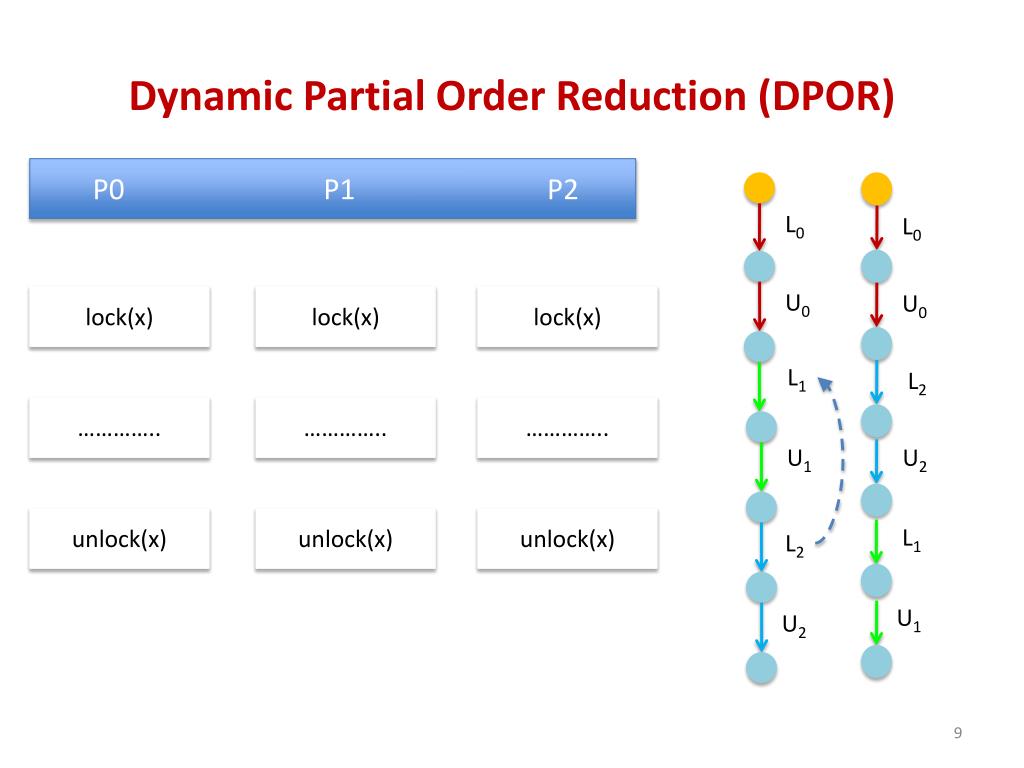 Dynamic Partial Order Reduction (DPOR)

| P0 | P1 | P2 |
|---|---|---|
| lock(x) | lock(x) | lock(x) |
| ………….. | ………….. | ………….. |
| unlock(x) | unlock(x) | unlock(x) |

$L_0$
$U_0$
$L_1$
$U_1$
$L_2$
$U_2$

$L_0$
$U_0$
$L_2$
$U_2$
$L_1$
$U_1$

9